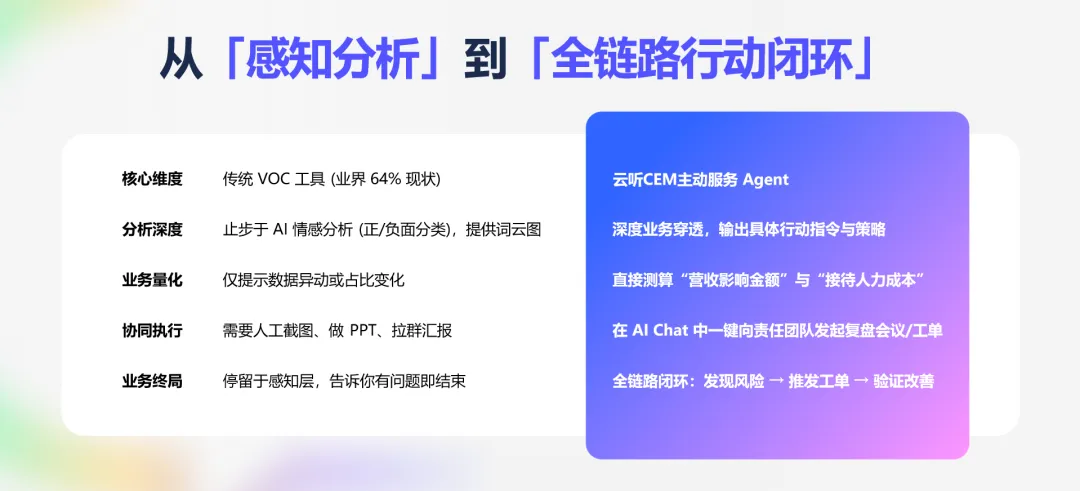 从「感知分析」到「全链路行动闭环」

| 核心维度 | 传统 VOC 工具 (业界 64% 现状) | 云听CEM主动服务 Agent |
|---|---|---|
| 分析深度 | 止步于 AI 情感分析 (正/负面分类)，提供词云图 | 深度业务穿透，输出具体行动指令与策略 |
| 业务量化 | 仅提示数据异动或占比变化 | 直接测算“营收影响金额”与“接待人力成本” |
| 协同执行 | 需要人工截图、做 PPT、拉群汇报 | 在 AI Chat 中一键向责任团队发起复盘会议/工单 |
| 业务终局 | 停留于感知层，告诉你有问题即结束 | 全链路闭环：发现风险 → 推发工单 → 验证改善 |